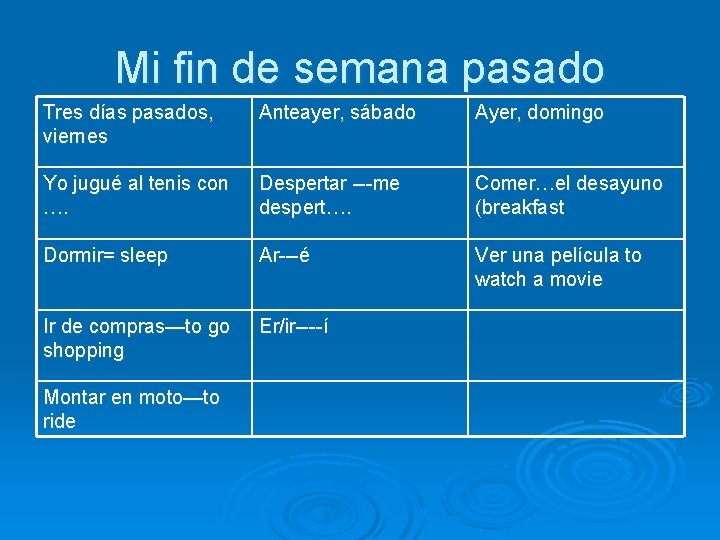 Mi fin de semana pasado

| Tres días pasados, viernes | Anteayer, sábado | Ayer, domingo |
|---|---|---|
| Yo jugué al tenis con …. | Despertar –-me despert…. | Comer…el desayuno (breakfast |
| Dormir= sleep | Ar-–é | Ver una película to watch a movie |
| Ir de compras—to go shopping | Er/ir–--í | |
| Montar en moto—to ride | | |